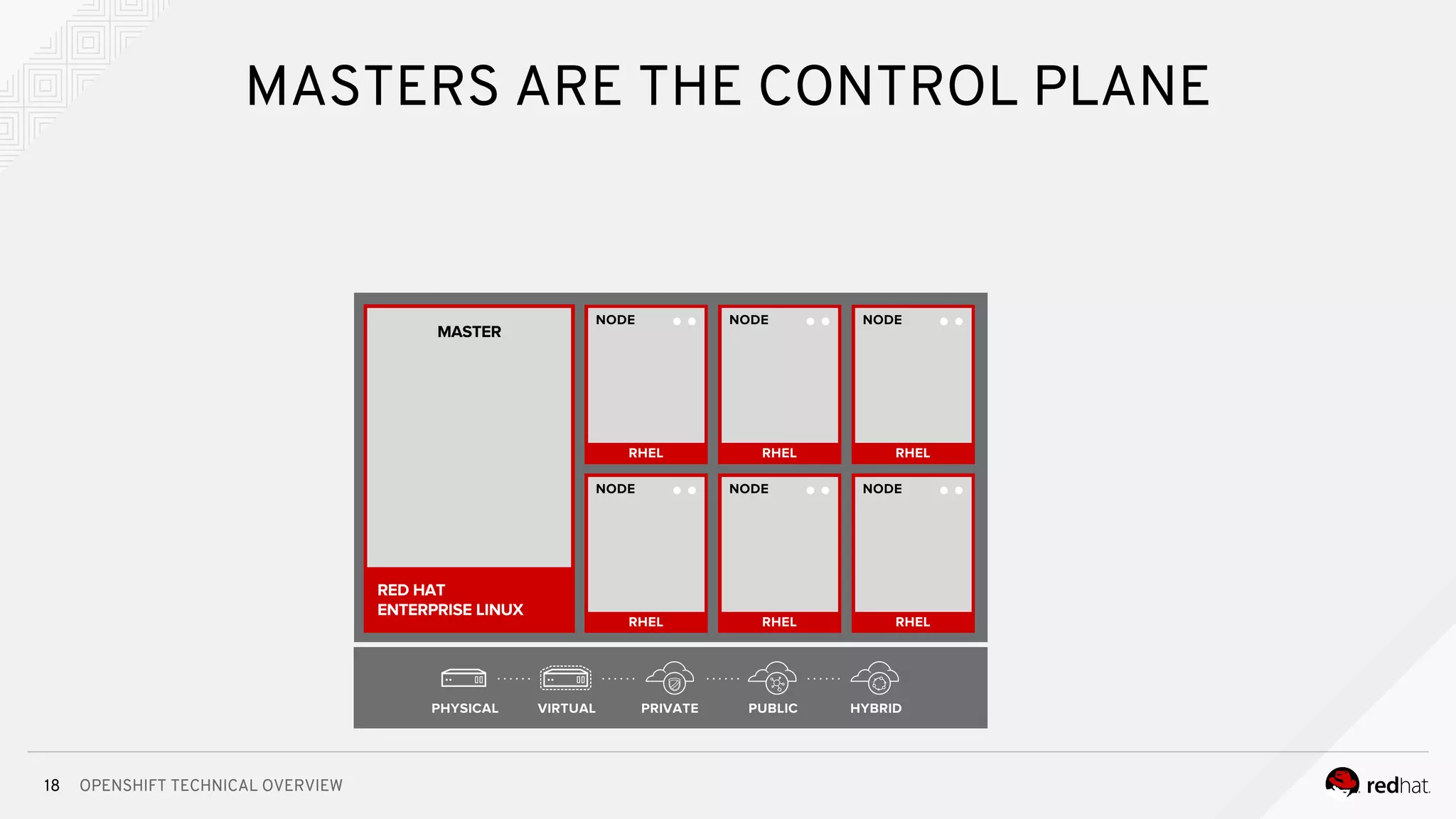 MASTERS ARE THE CONTROL PLANE

MASTER

RED HAT
ENTERPRISE LINUX

NODE

RHEL

NODE

RHEL

NODE

RHEL

NODE

RHEL

NODE

RHEL

NODE

RHEL

PHYSICAL VIRTUAL PRIVATE PUBLIC HYBRID

18 OPENSHIFT TECHNICAL OVERVIEW

redhat.